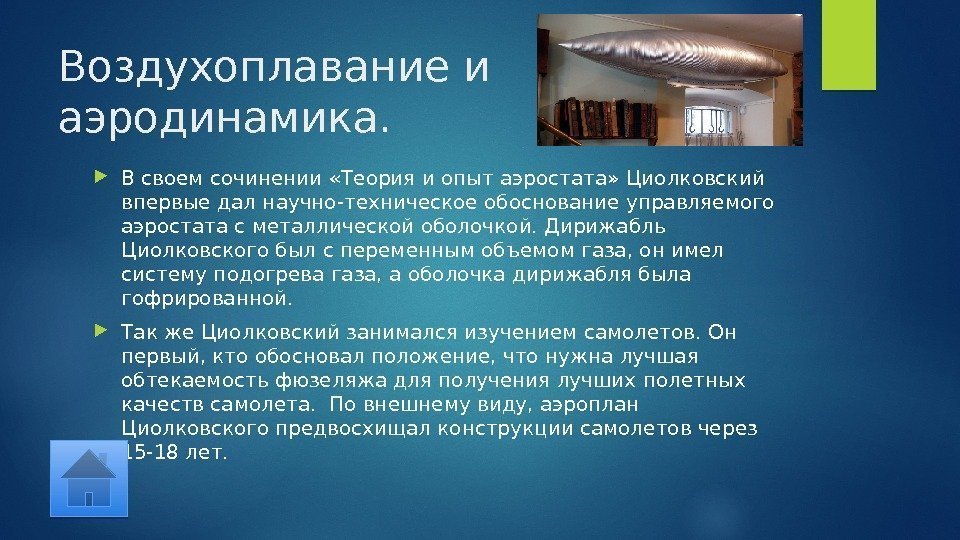 Воздухоплавание и аэродинамика.

В своем сочинении «Теория и опыт аэростата» Циолковский впервые дал научно-техническое обоснование управляемого аэростата с металлической оболочкой. Дирижабль Циолковского был с переменным объемом газа, он имел систему подогрева газа, а оболочка дирижабля была гофрированной.

Так же Циолковский занимался изучением самолетов. Он первый, кто обосновал положение, что нужна лучшая обтекаемость фюзеляжа для получения лучших полетных качеств самолета. По внешнему виду, аэроплан Циолковского предвосхищал конструкции самолетов через 15-18 лет.